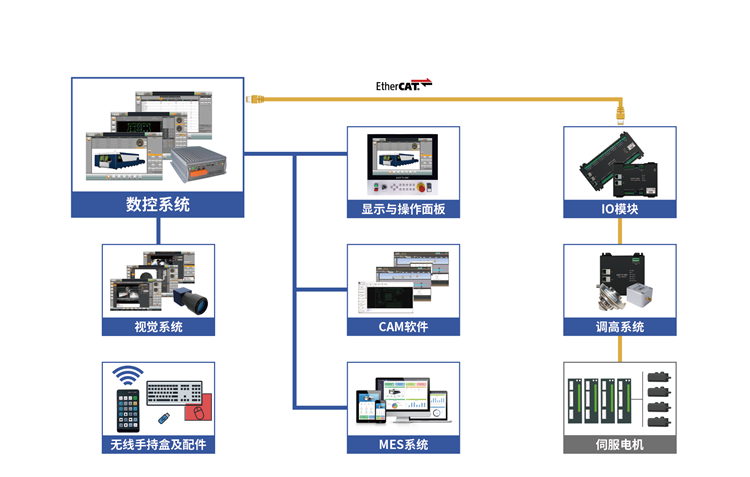 EtherCAT.

数控系统

显示与操作面板

IO模块

视觉系统

CAM软件

调高系统

无线手持盒及配件

MES系统

伺服电机